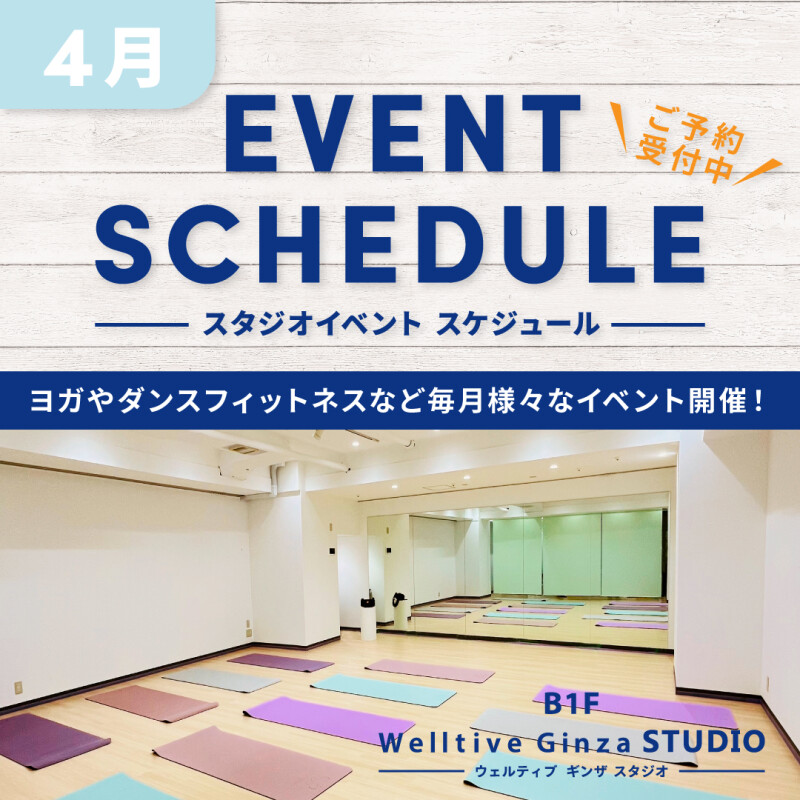 4月

EVENT SCHEDULE

ご予約受付中

スタジオイベント スケジュール

ヨガやダンスフィットネスなど毎月様々なイベント開催！

B1F
Welltive Ginza STUDIO
ウェルティブ ギンザ スタジオ